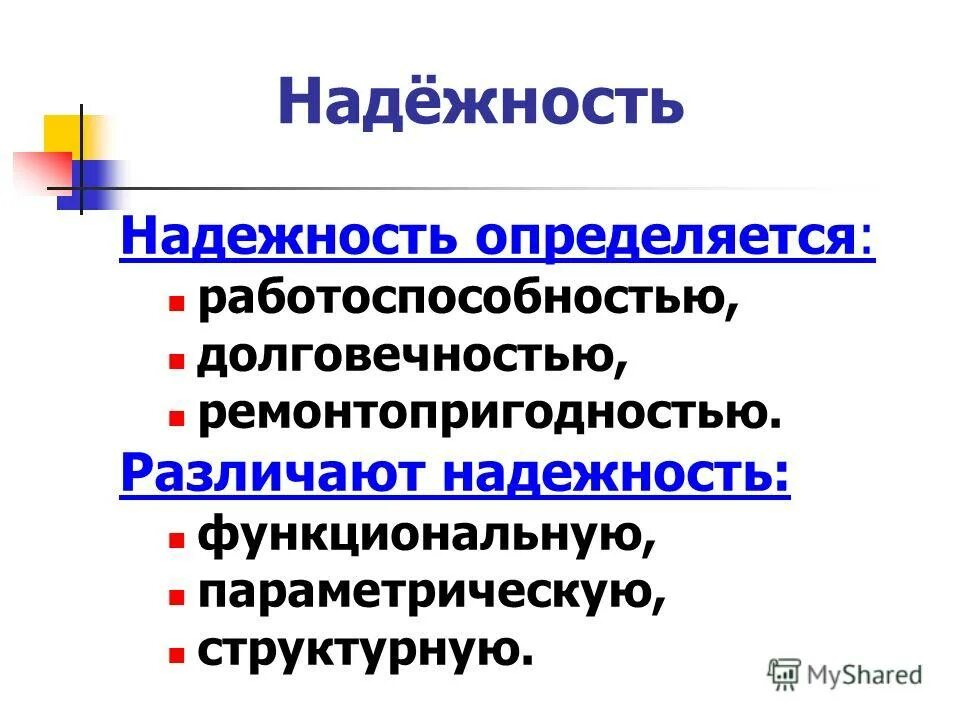 Надёжность

Надежность определяется:

- работоспособностью,
- долговечностью,
- ремонтопригодностью.

Различают надежность:

- функциональную,
- параметрическую,
- структурную.

MyShared